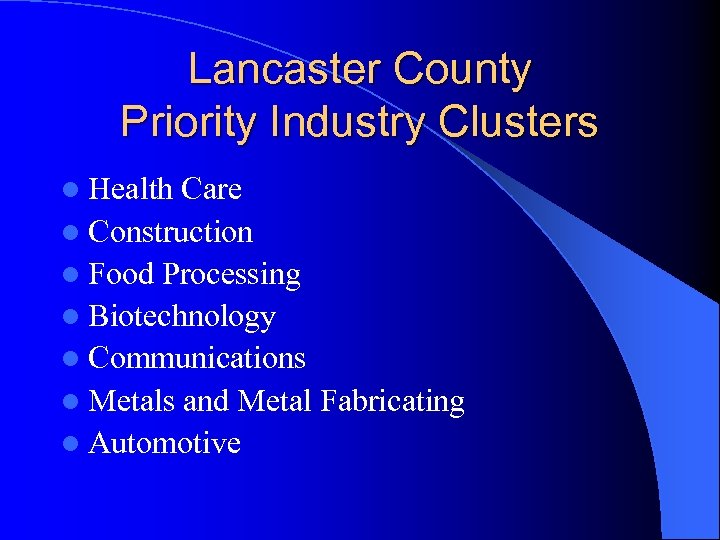 Lancaster County
Priority Industry Clusters

- Health Care
- Construction
- Food Processing
- Biotechnology
- Communications
- Metals and Metal Fabricating
- Automotive